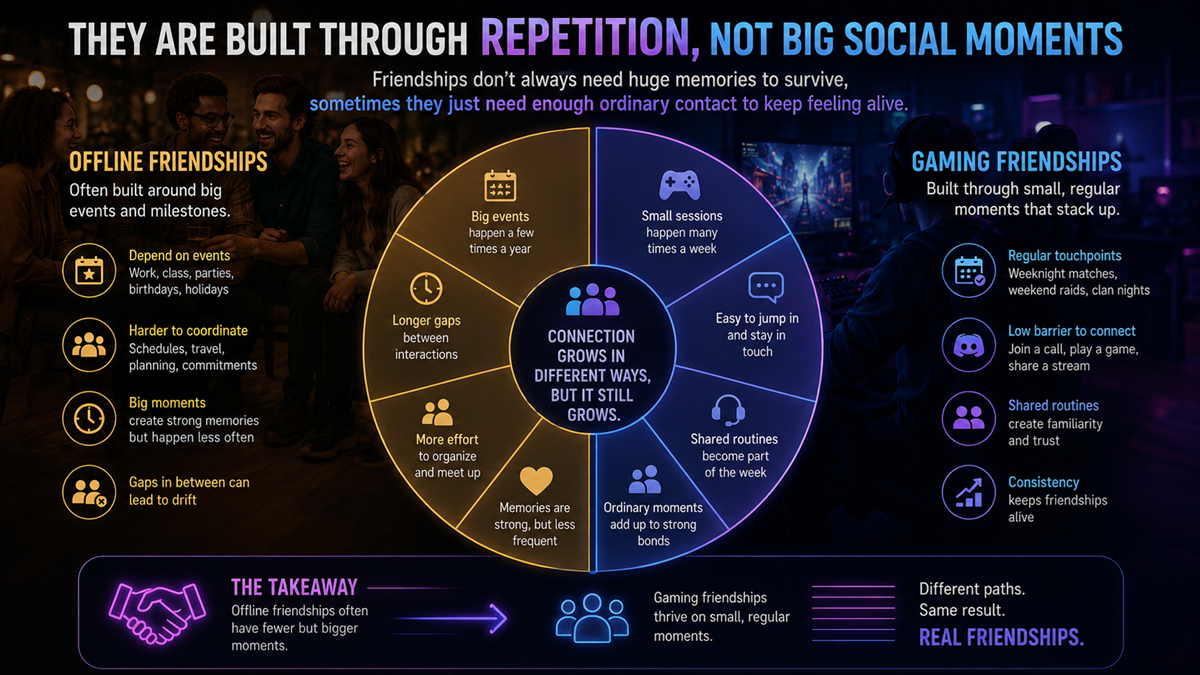 THEY ARE BUILT THROUGH REPETITION, NOT BIG SOCIAL MOMENTS

Friendships don't always need huge memories to survive, sometimes they just need enough ordinary contact to keep feeling alive.

OFFLINE FRIENDSHIPS
Often built around big events and milestones.

Depend on events
Work, class, parties, birthdays, holidays

Harder to coordinate
Schedules, travel, planning, commitments

Big moments
create strong memories but happen less often

Gaps in between can lead to drift

Big events happen a few times a year

Longer gaps between interactions

More effort to organize and meet up

Memories are strong, but less frequent

CONNECTION GROWS IN DIFFERENT WAYS, BUT IT STILL GROWS.

Small sessions happen many times a week

Easy to jump in and stay in touch

Shared routines become part of the week

Ordinary moments add up to strong bonds

GAMING FRIENDSHIPS
Built through small, regular moments that stack up.

Regular touchpoints
Weeknight matches, weekend raids, clan nights

Low barrier to connect
Join a call, play a game, share a stream

Shared routines
create familiarity and trust

Consistency
keeps friendships alive

THE TAKEAWAY
Offline friendships often have fewer but bigger moments.

Gaming friendships thrive on small, regular moments.

Different paths.
Same result.
REAL FRIENDSHIPS.